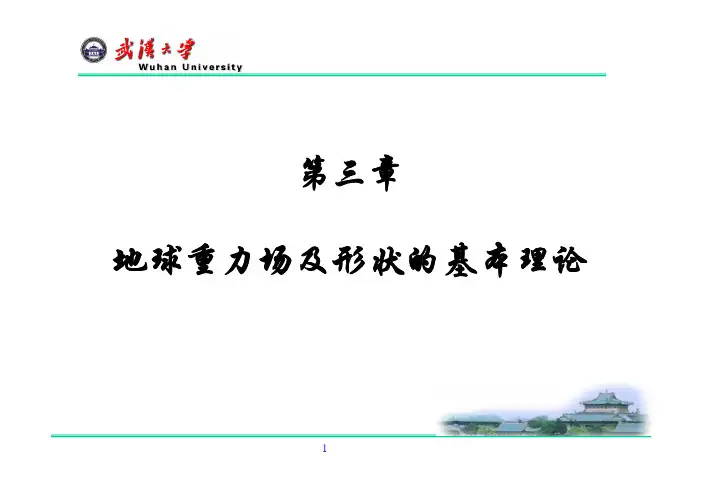 武漢大學
Wuhan University

第三章

地球重力场及形状的基本理论

1